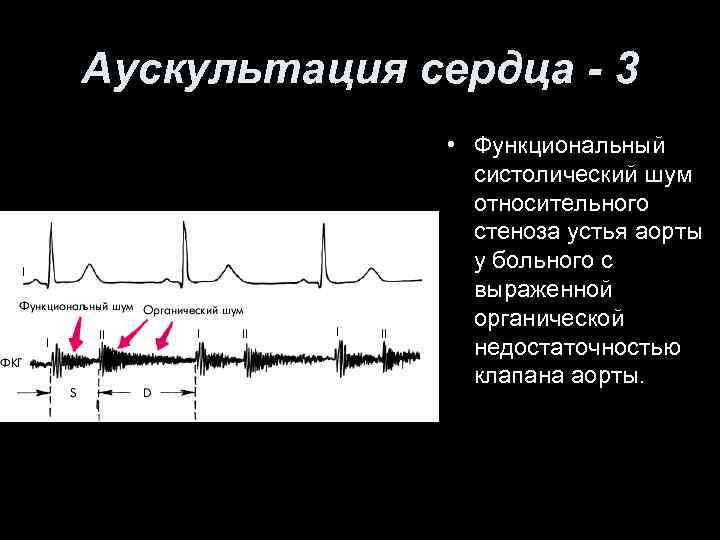 Аускультация сердца - 3

I

Функциональный шум

Органический шум

ФКГ

I II I II I II

S D

• Функциональный систолический шум относительного стеноза устья аорты у больного с выраженной органической недостаточностью клапана аорты.